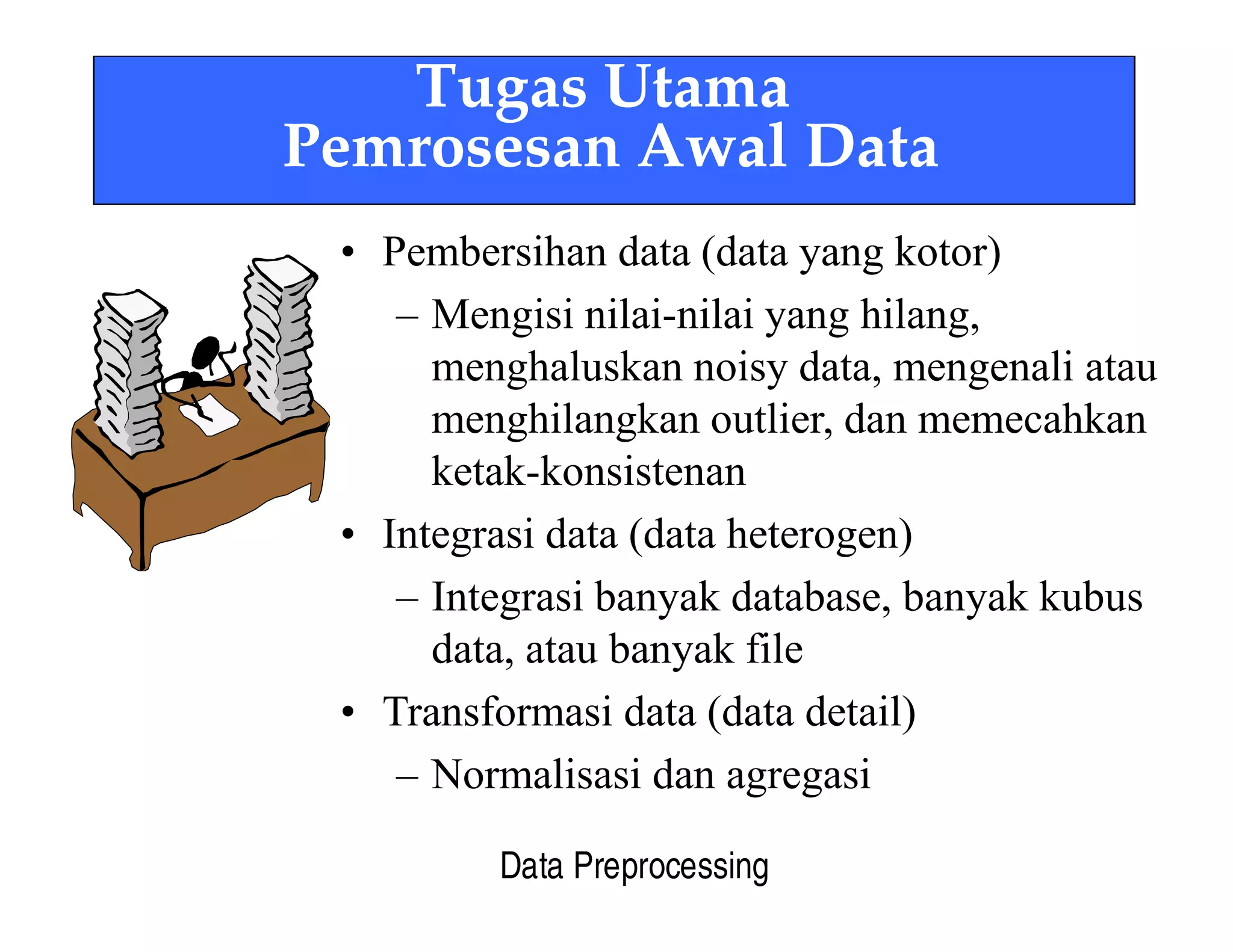 Tugas Utama
Pemrosesan Awal Data

• Pembersihan data (data yang kotor)
– Mengisi nilai-nilai yang hilang, menghaluskan noisy data, mengenali atau menghilangkan outlier, dan memecahkan ketak-konsistenan
• Integrasi data (data heterogen)
– Integrasi banyak database, banyak kubus data, atau banyak file
• Transformasi data (data detail)
– Normalisasi dan agregasi

Data Preprocessing